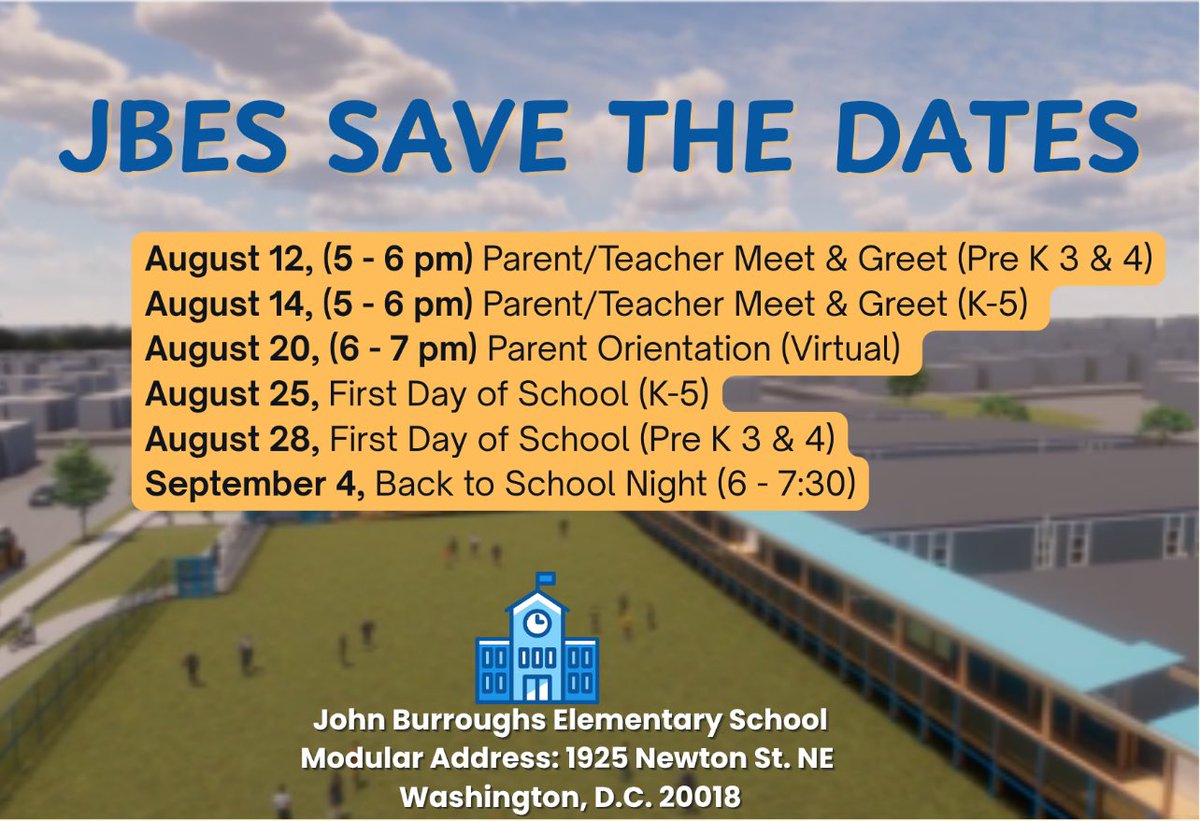 JBES SAVE THE DATES

August 12, (5 - 6 pm) Parent/Teacher Meet & Greet (Pre K 3 & 4)
August 14, (5 - 6 pm) Parent/Teacher Meet & Greet (K-5)
August 20, (6 - 7 pm) Parent Orientation (Virtual)
August 25, First Day of School (K-5)
August 28, First Day of School (Pre K 3 & 4)
September 4, Back to School Night (6 - 7:30)

John Burroughs Elementary School
Modular Address: 1925 Newton St. NE
Washington, D.C. 20018